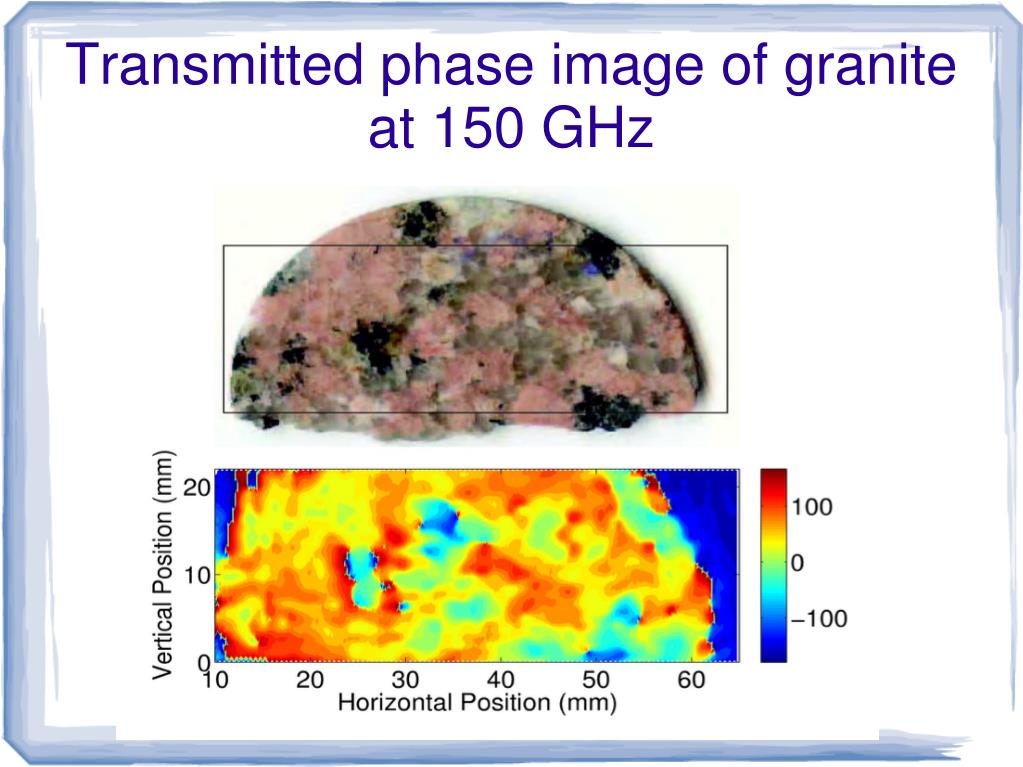 Transmitted phase image of granite at 150 GHz

Vertical Position (mm)
20
10
0
10
20
30
40
50
60
Horizontal Position (mm)

100
0
−100